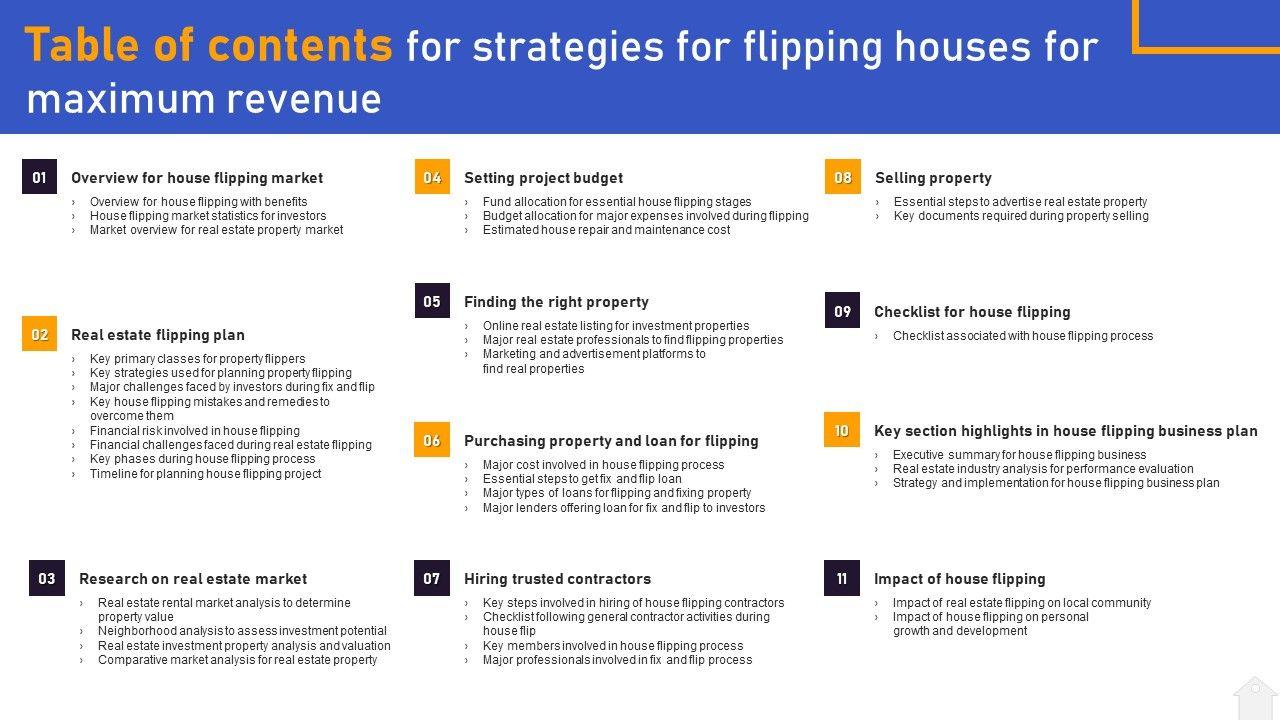 Table of contents for strategies for flipping houses for maximum revenue

01 Overview for house flipping market
› Overview for house flipping with benefits
› House flipping market statistics for investors
› Market overview for real estate property market

02 Real estate flipping plan
› Key primary classes for property flippers
› Key strategies used for planning property flipping
› Major challenges faced by investors during fix and flip
› Key house flipping mistakes and remedies to overcome them
› Financial risk involved in house flipping
› Financial challenges faced during real estate flipping
› Key phases during house flipping process
› Timeline for planning house flipping project

03 Research on real estate market
› Real estate rental market analysis to determine property value
› Neighborhood analysis to assess investment potential
› Real estate investment property analysis and valuation
› Comparative market analysis for real estate property

04 Setting project budget
› Fund allocation for essential house flipping stages
› Budget allocation for major expenses involved during flipping
› Estimated house repair and maintenance cost

05 Finding the right property
› Online real estate listing for investment properties
› Major real estate professionals to find flipping properties
› Marketing and advertisement platforms to find real properties

06 Purchasing property and loan for flipping
› Major cost involved in house flipping process
› Essential steps to get fix and flip loan
› Major types of loans for flipping and fixing property
› Major lenders offering loan for fix and flip to investors

07 Hiring trusted contractors
› Key steps involved in hiring of house flipping contractors
› Checklist following general contractor activities during house flip
› Key members involved in house flipping process
› Major professionals involved in fix and flip process

08 Selling property
› Essential steps to advertise real estate property
› Key documents required during property selling

09 Checklist for house flipping
› Checklist associated with house flipping process

10 Key section highlights in house flipping business plan
› Executive summary for house flipping business
› Real estate industry analysis for performance evaluation
› Strategy and implementation for house flipping business plan

11 Impact of house flipping
› Impact of real estate flipping on local community
› Impact of house flipping on personal growth and development